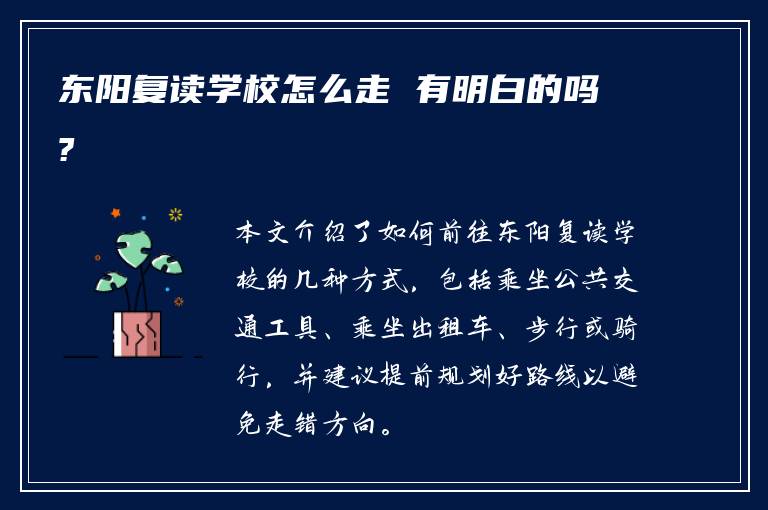 东阳复读学校怎么走 有明白的吗?

本文介绍了如何前往东阳复读学校的几种方式，包括乘坐公共交通工具、乘坐出租车、步行或骑行，并建议提前规划好路线以避免走错方向。